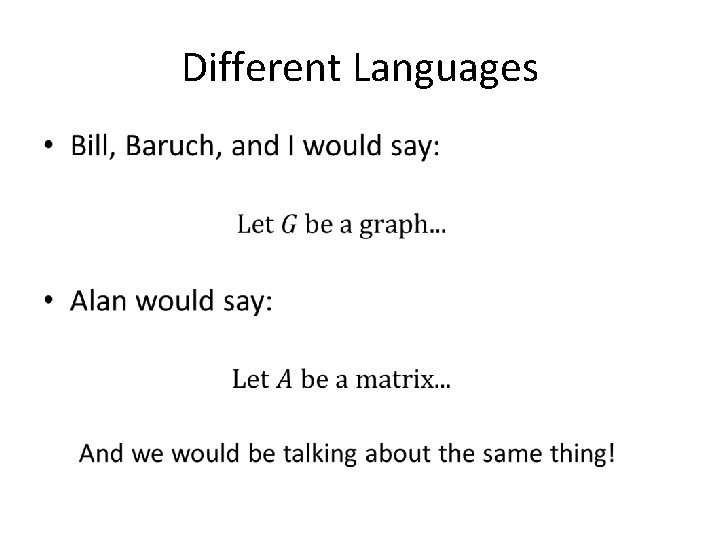 Different Languages

• Bill, Baruch, and I would say:

Let $G$ be a graph...

• Alan would say:

Let $A$ be a matrix...

And we would be talking about the same thing!